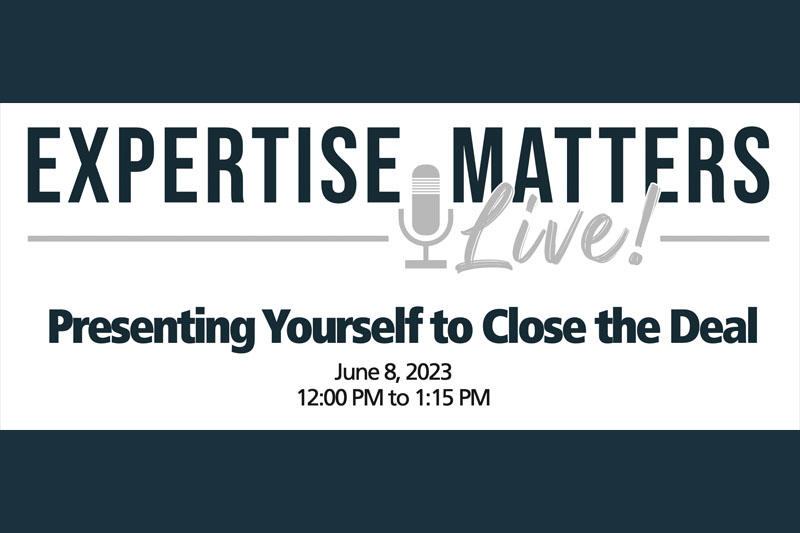 EXPERTISE MATTERS
Live!

Presenting Yourself to Close the Deal

June 8, 2023
12:00 PM to 1:15 PM